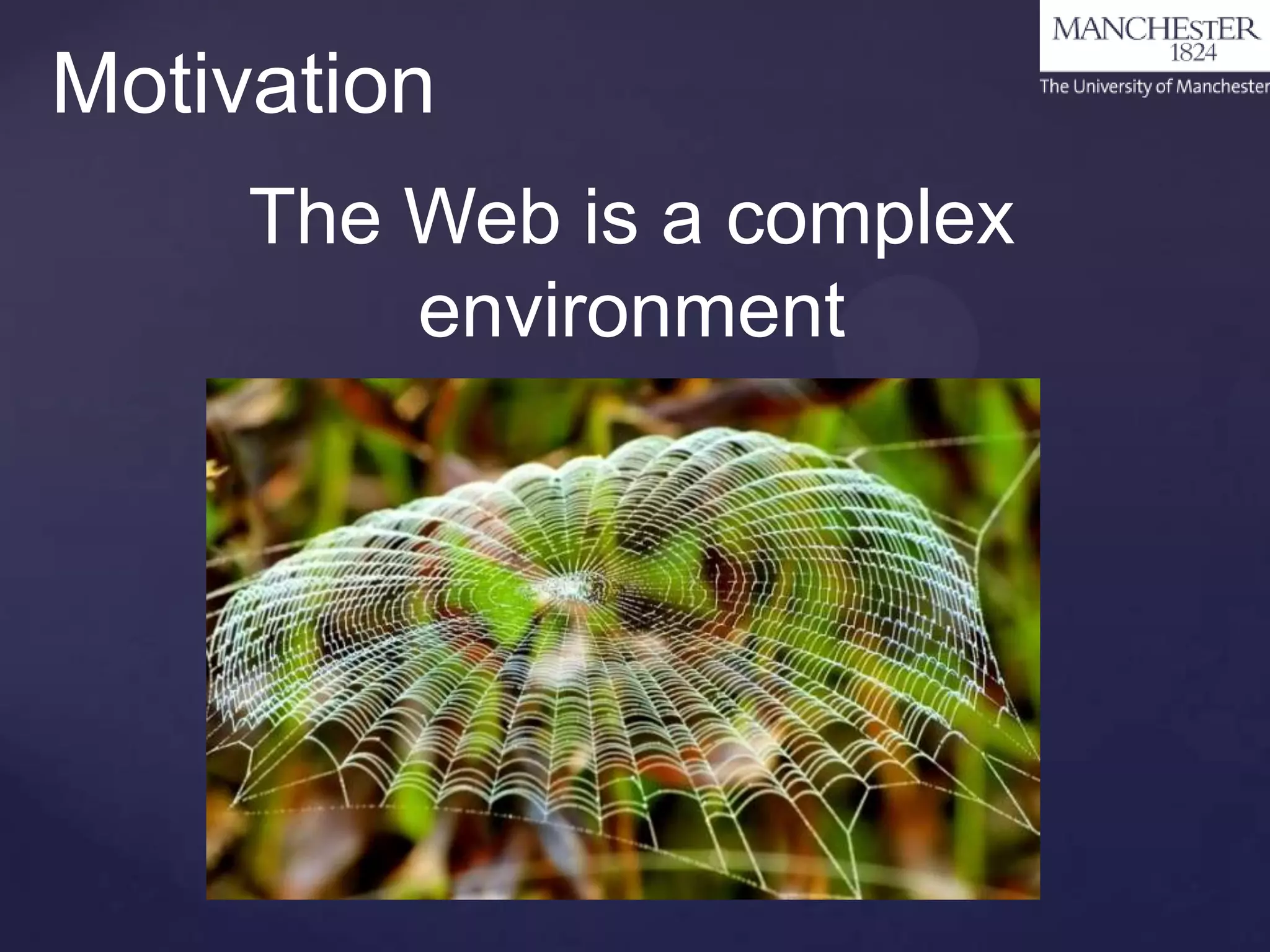 Motivation

MANCHESTER
1824
The University of Manchester

The Web is a complex environment